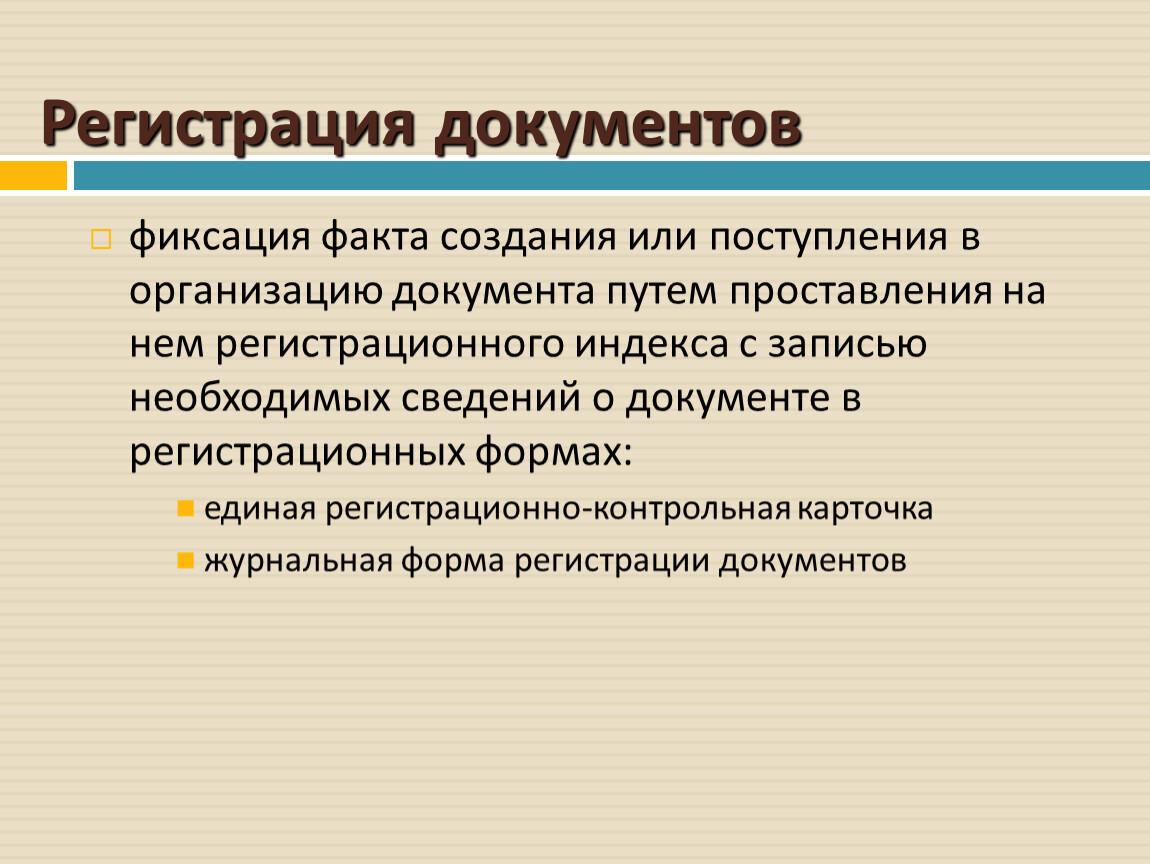 Регистрация документов

фиксация факта создания или поступления в организацию документа путем проставления на нем регистрационного индекса с записью необходимых сведений о документе в регистрационных формах:

единая регистрационно-контрольная карточка

журнальная форма регистрации документов